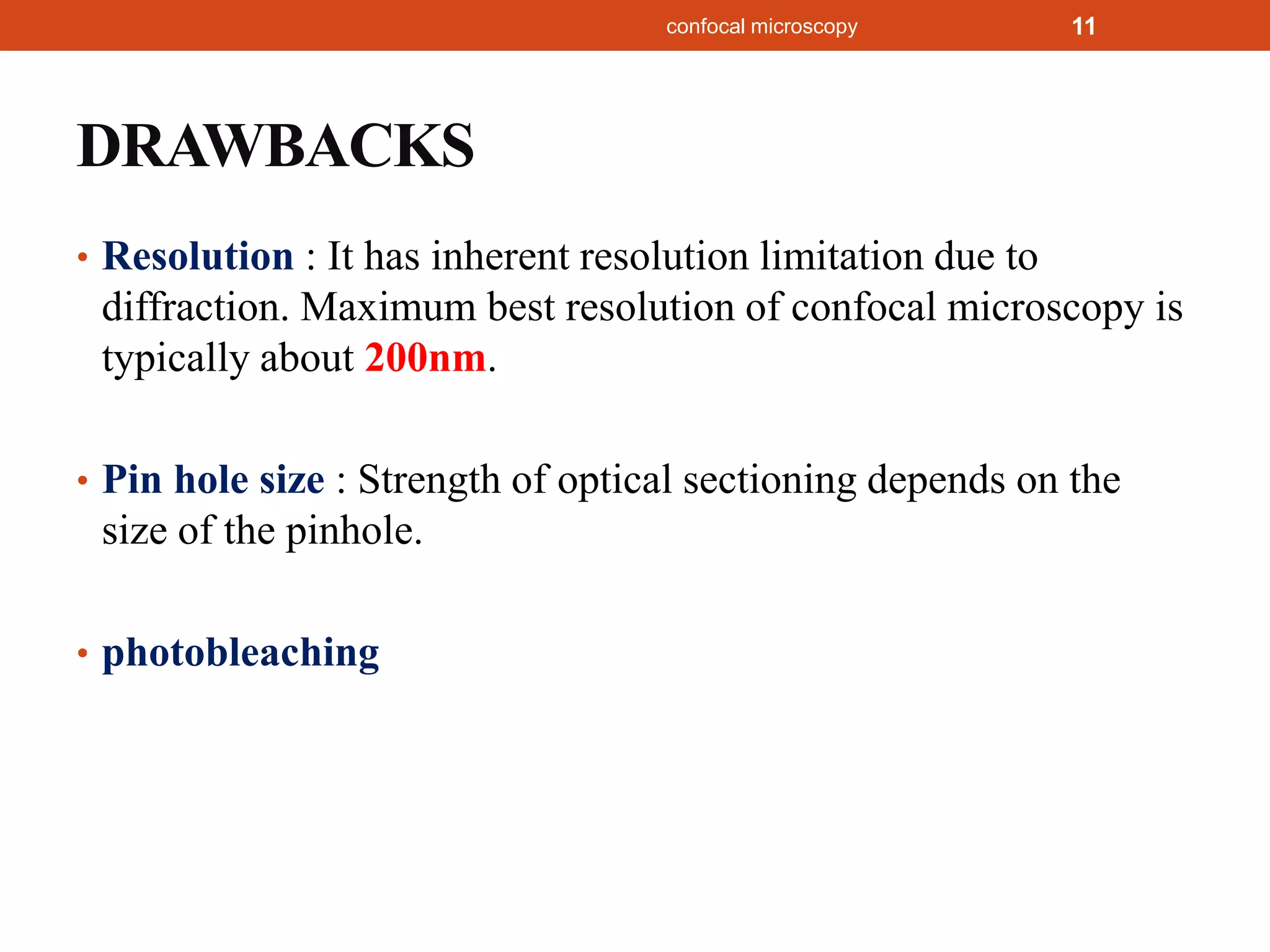 confocal microscopy 11

DRAWBACKS

• Resolution : It has inherent resolution limitation due to diffraction. Maximum best resolution of confocal microscopy is typically about 200nm.

• Pin hole size : Strength of optical sectioning depends on the size of the pinhole.

• photobleaching